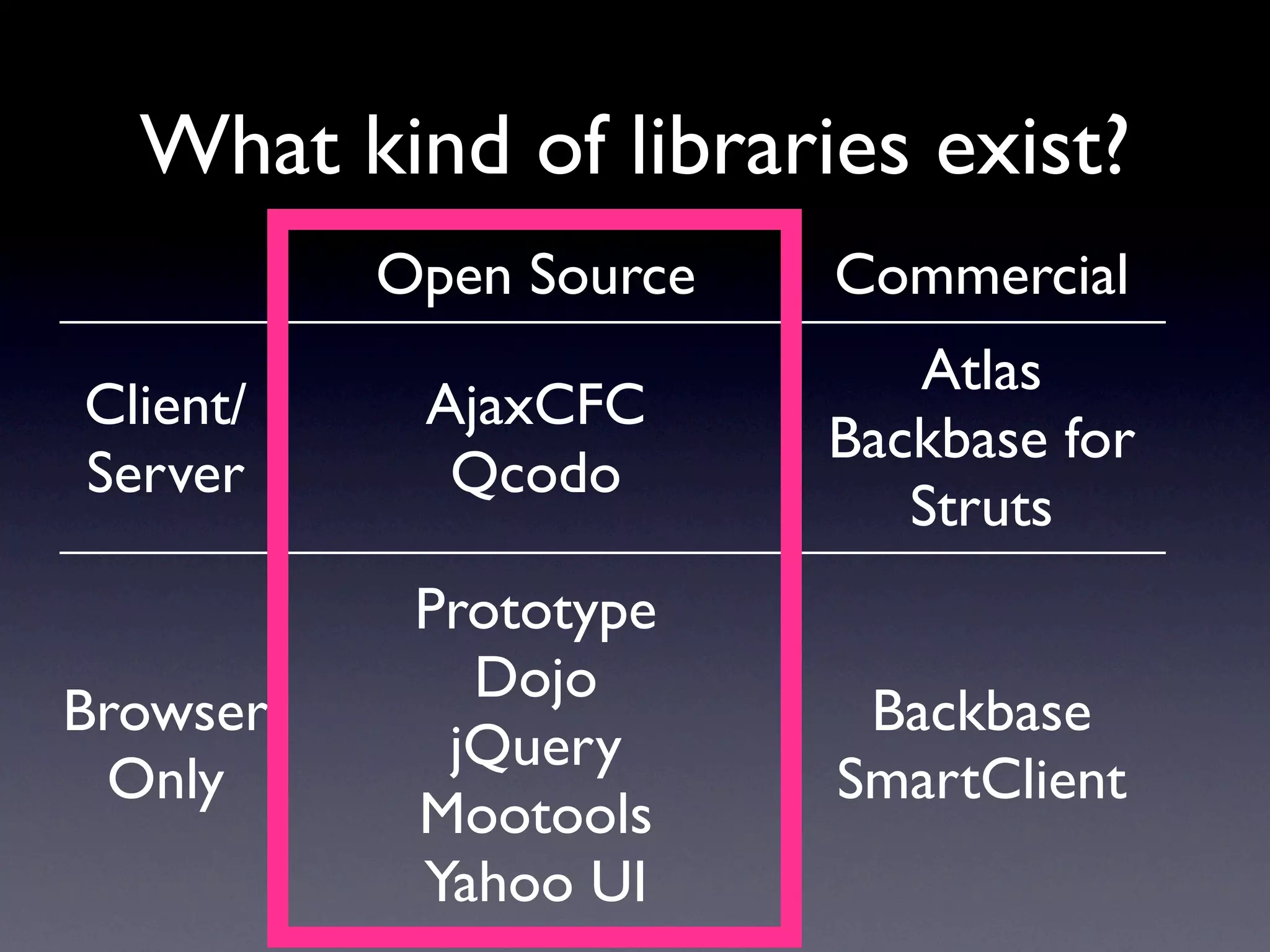 What kind of libraries exist?

| | Open Source | Commercial |
|---|---|---|
| Client/ Server | AjaxCFC Qcodo | Atlas Backbase for Struts |
| Browser Only | Prototype Dojo jQuery Mootools Yahoo UI | Backbase SmartClient |